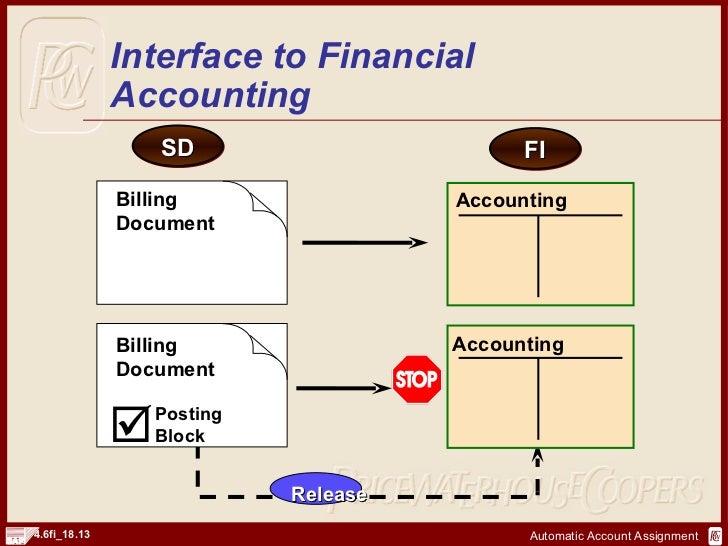 PCW

Interface to Financial Accounting

SD

FI

Billing Document

Accounting

Billing Document

Posting Block

STOP

Accounting

Release

PRICEWATERHOUSECOOPERS

4.6fi_18.13

Automatic Account Assignment